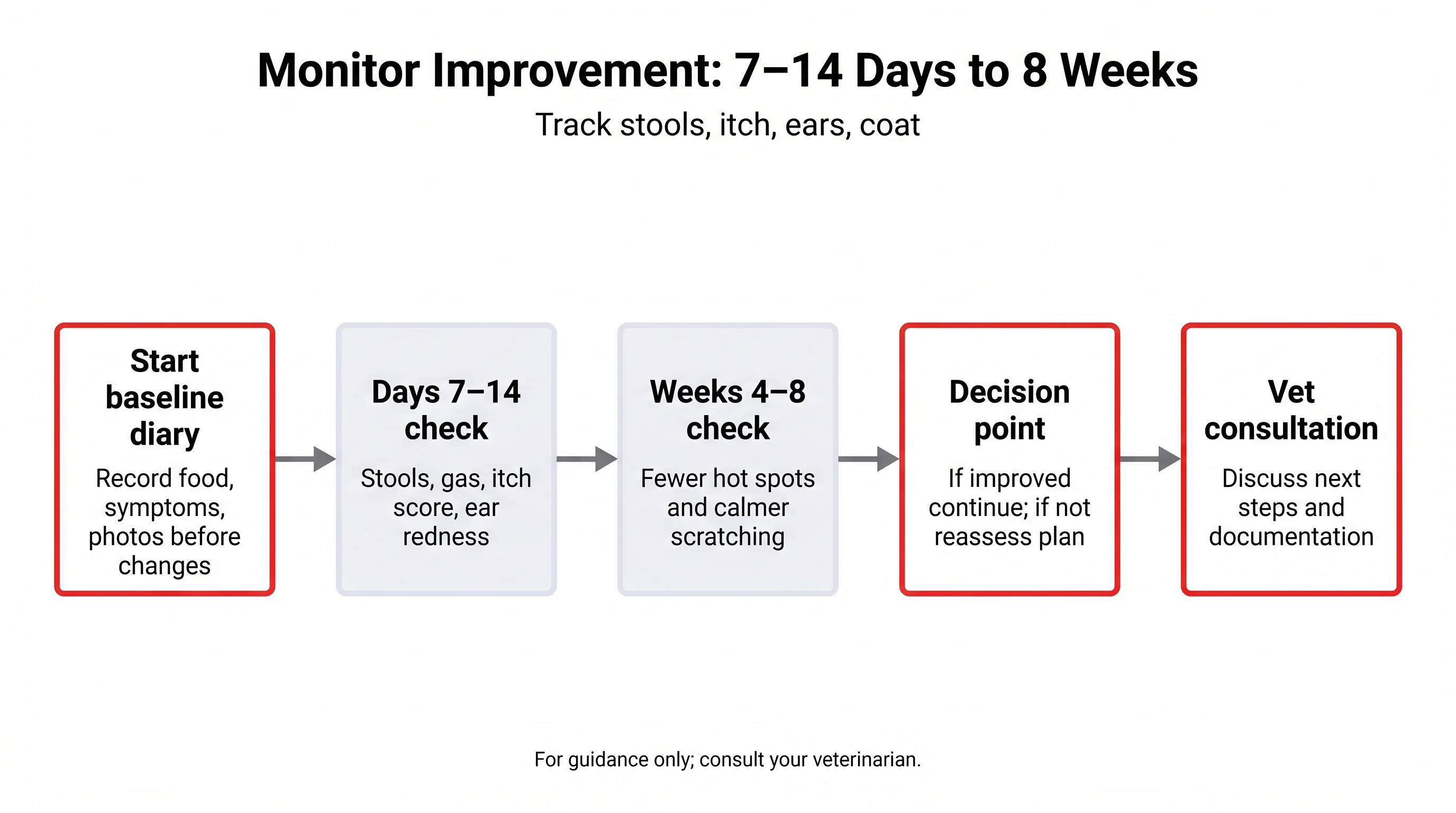 Monitor Improvement: 7–14 Days to 8 Weeks

Track stools, itch, ears, coat

Start baseline diary

Record food, symptoms, photos before changes

Days 7–14 check

Stools, gas, itch score, ear redness

Weeks 4–8 check

Fewer hot spots and calmer scratching

Decision point

If improved continue; if not reassess plan

Vet consultation

Discuss next steps and documentation

For guidance only; consult your veterinarian.